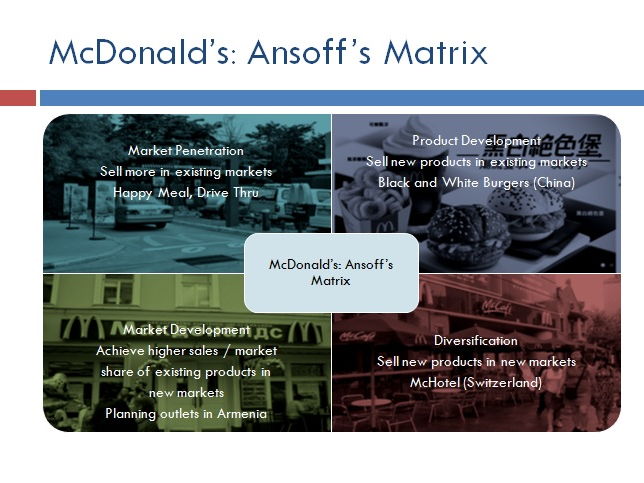 McDonald's: Ansoff's Matrix

Market Penetration
Sell more in existing markets
Happy Meal, Drive Thru

Product Development
Sell new products in existing markets
Black and White Burgers (China)

McDonald's: Ansoff's Matrix

Market Development
Achieve higher sales / market share of existing products in new markets
Planning outlets in Armenia

Diversification
Sell new products in new markets
McHotel (Switzerland)